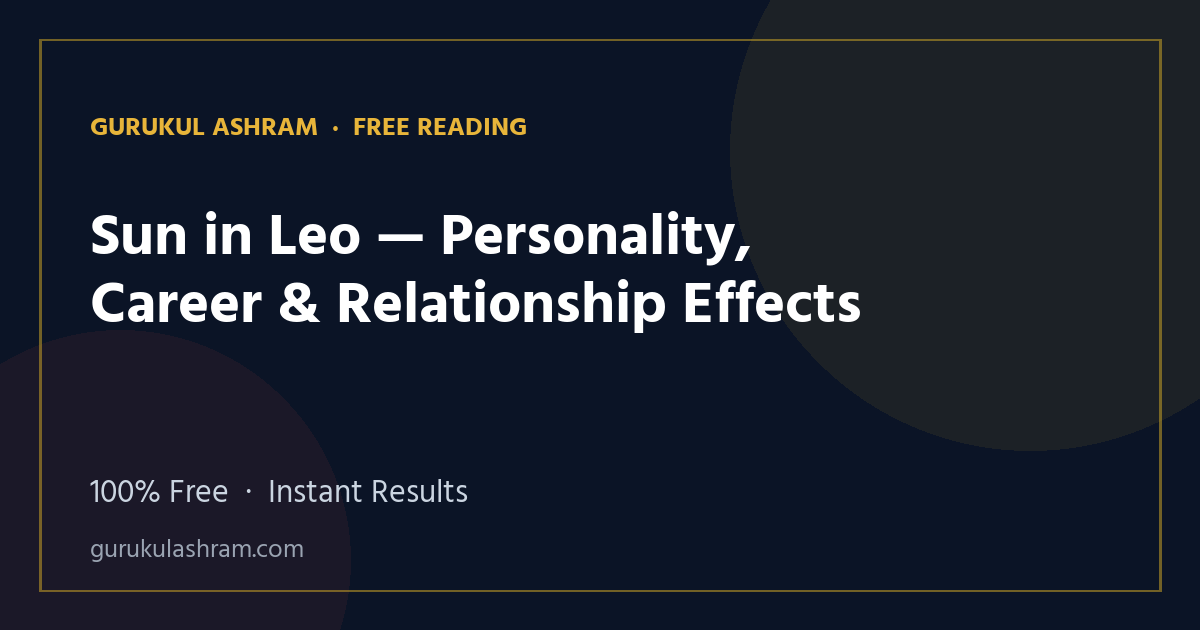 GURUKUL ASHRAM · FREE READING

Sun in Leo — Personality, Career & Relationship Effects

100% Free · Instant Results

gurukulashram.com